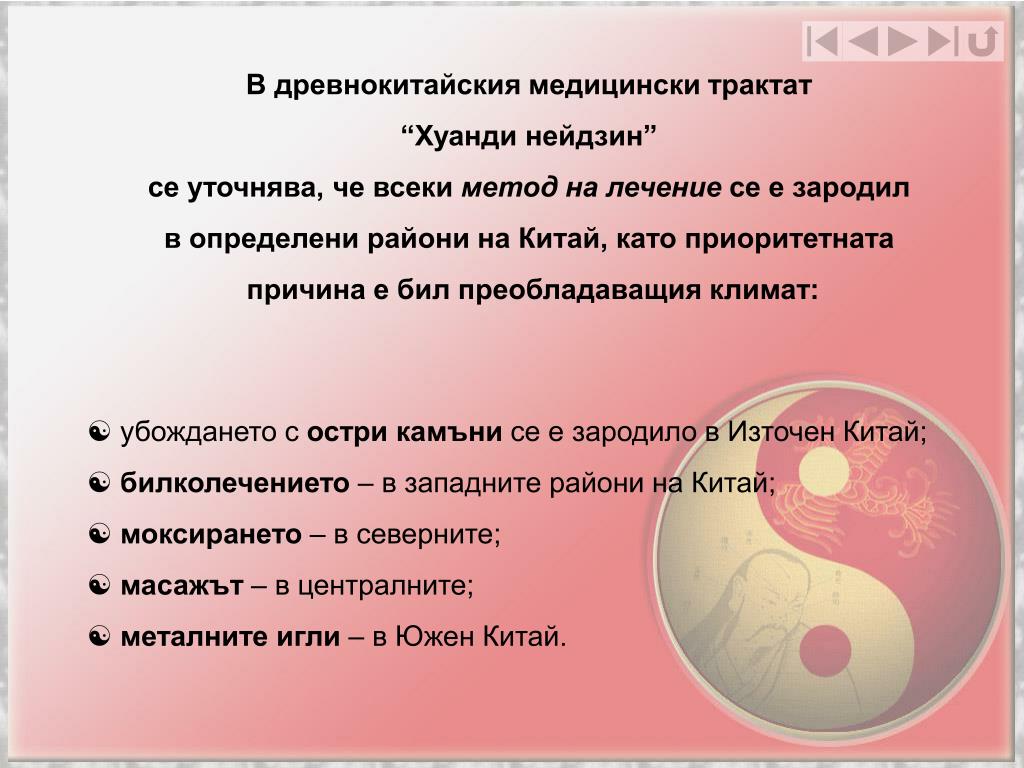 В древнокитайския медицински трактат
“Хуанди нейдзин”
се уточнява, че всеки метод на лечение се е зародил в определени райони на Китай, като приоритетната причина е бил преобладаващия климат:

☯ убождането с остри камъни се е зародило в Източен Китай;
☯ билколечението – в западните райони на Китай;
☯ моксирането – в северните;
☯ масажът – в централните;
☯ металните игли – в Южен Китай.